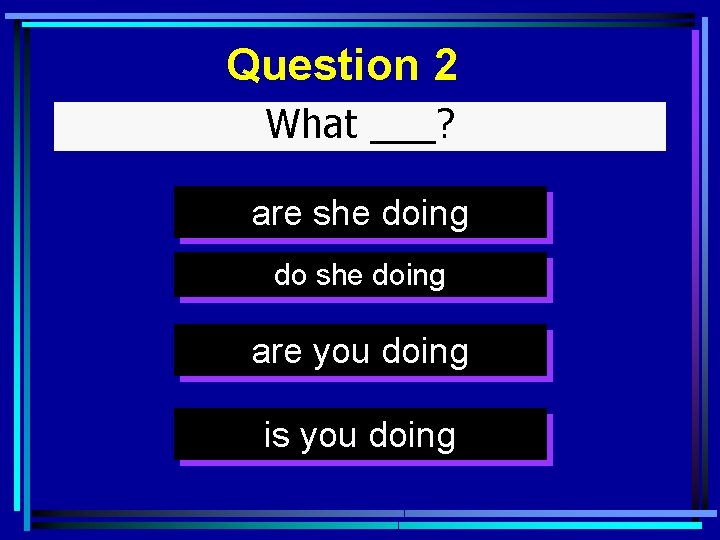 Question 2

What ___?

are she doing

do she doing

are you doing

is you doing